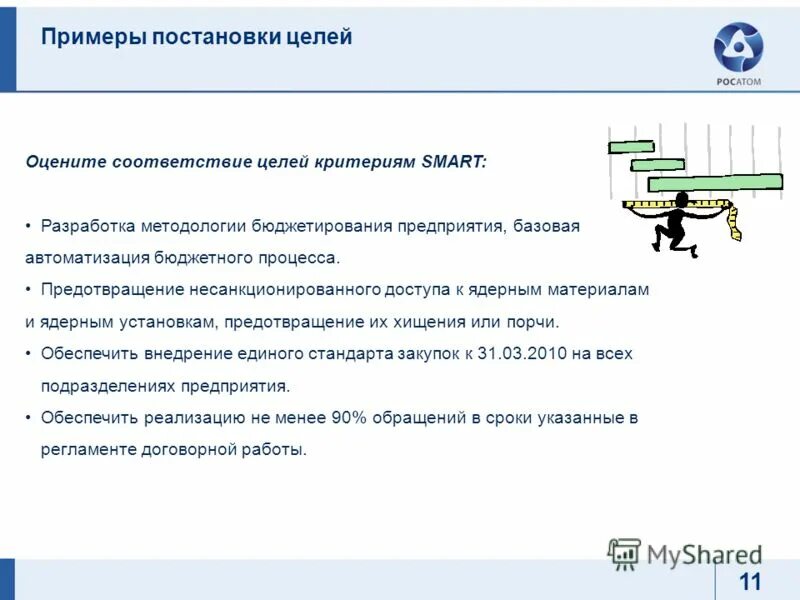 Примеры постановки целей

РОСАТОМ

Оцените соответствие целей критериям SMART:

• Разработка методологии бюджетирования предприятия, базовая автоматизация бюджетного процесса.

• Предотвращение несанкционированного доступа к ядерным материалам и ядерным установкам, предотвращение их хищения или порчи.

• Обеспечить внедрение единого стандарта закупок к 31.03.2010 на всех подразделениях предприятия.

• Обеспечить реализацию не менее 90% обращений в сроки указанные в регламенте договорной работы.

MyShared

11